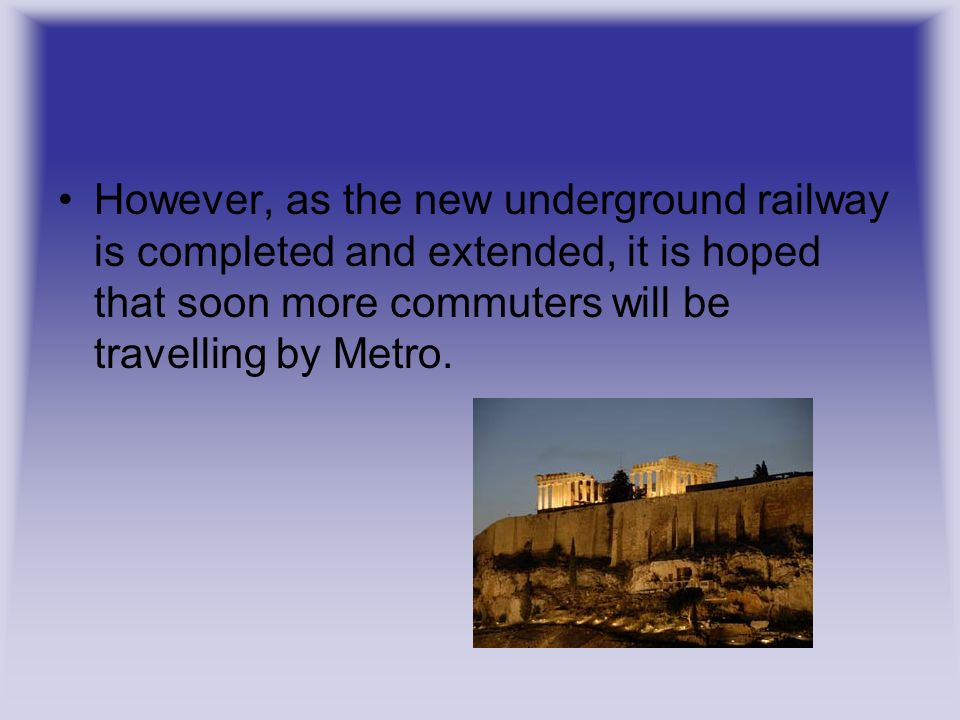 • However, as the new underground railway is completed and extended, it is hoped that soon more commuters will be travelling by Metro.